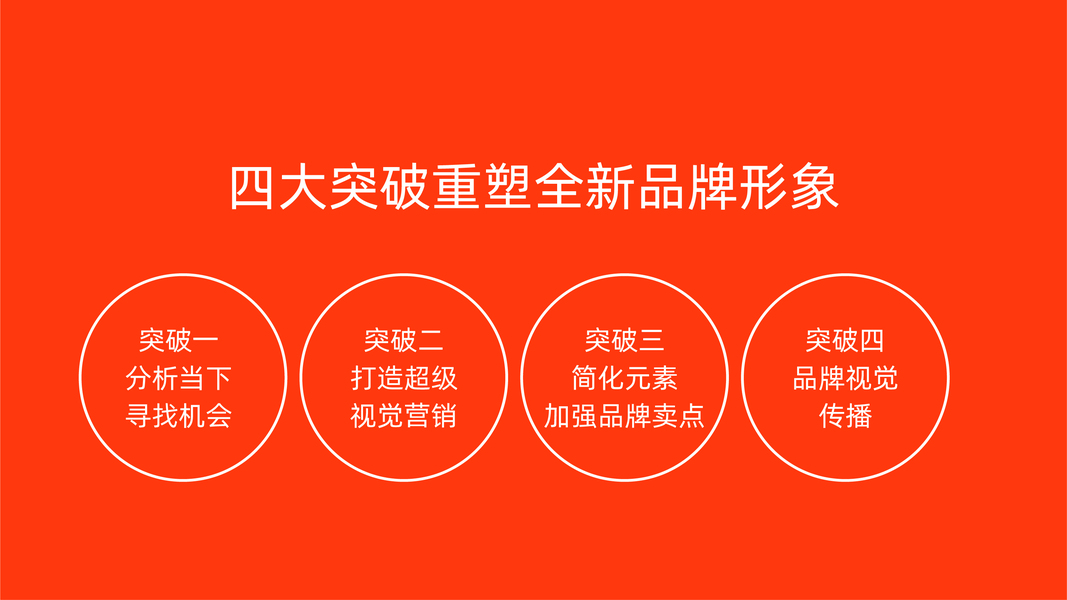 四大突破重塑全新品牌形象

突破一
分析当下
寻找机会

突破二
打造超级
视觉营销

突破三
简化元素
加强品牌卖点

突破四
品牌视觉
传播